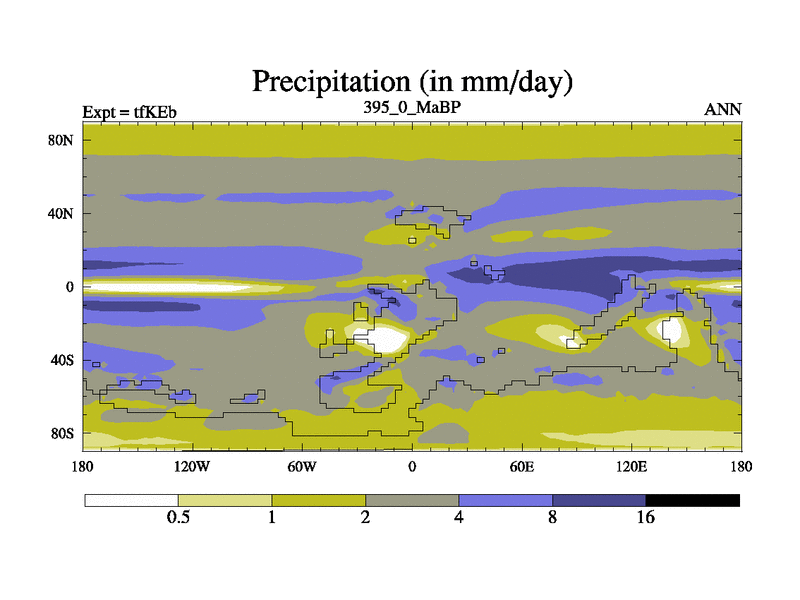 Precipitation (in mm/day)

Expt = tfKEb

395_0_MaBP

ANN

80N

40N

0

40S

80S

180

120W

60W

0

60E

120E

180

0.5

1

2

4

8

16